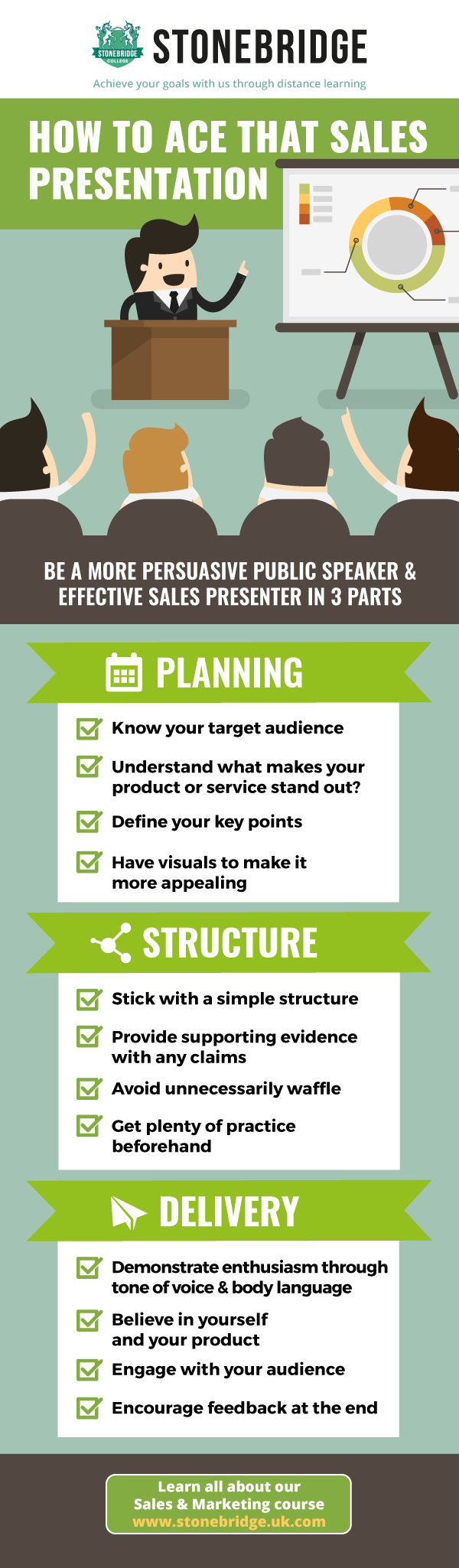 STONEBRIDGE COLLEGE

STONEBRIDGE

Achieve your goals with us through distance learning

HOW TO ACE THAT SALES PRESENTATION

BE A MORE PERSUASIVE PUBLIC SPEAKER & EFFECTIVE SALES PRESENTER IN 3 PARTS

PLANNING

Know your target audience

Understand what makes your product or service stand out?

Define your key points

Have visuals to make it more appealing

STRUCTURE

Stick with a simple structure

Provide supporting evidence with any claims

Avoid unnecessarily waffle

Get plenty of practice beforehand

DELIVERY

Demonstrate enthusiasm through tone of voice & body language

Believe in yourself and your product

Engage with your audience

Encourage feedback at the end

Learn all about our Sales & Marketing course www.stonebridge.uk.com